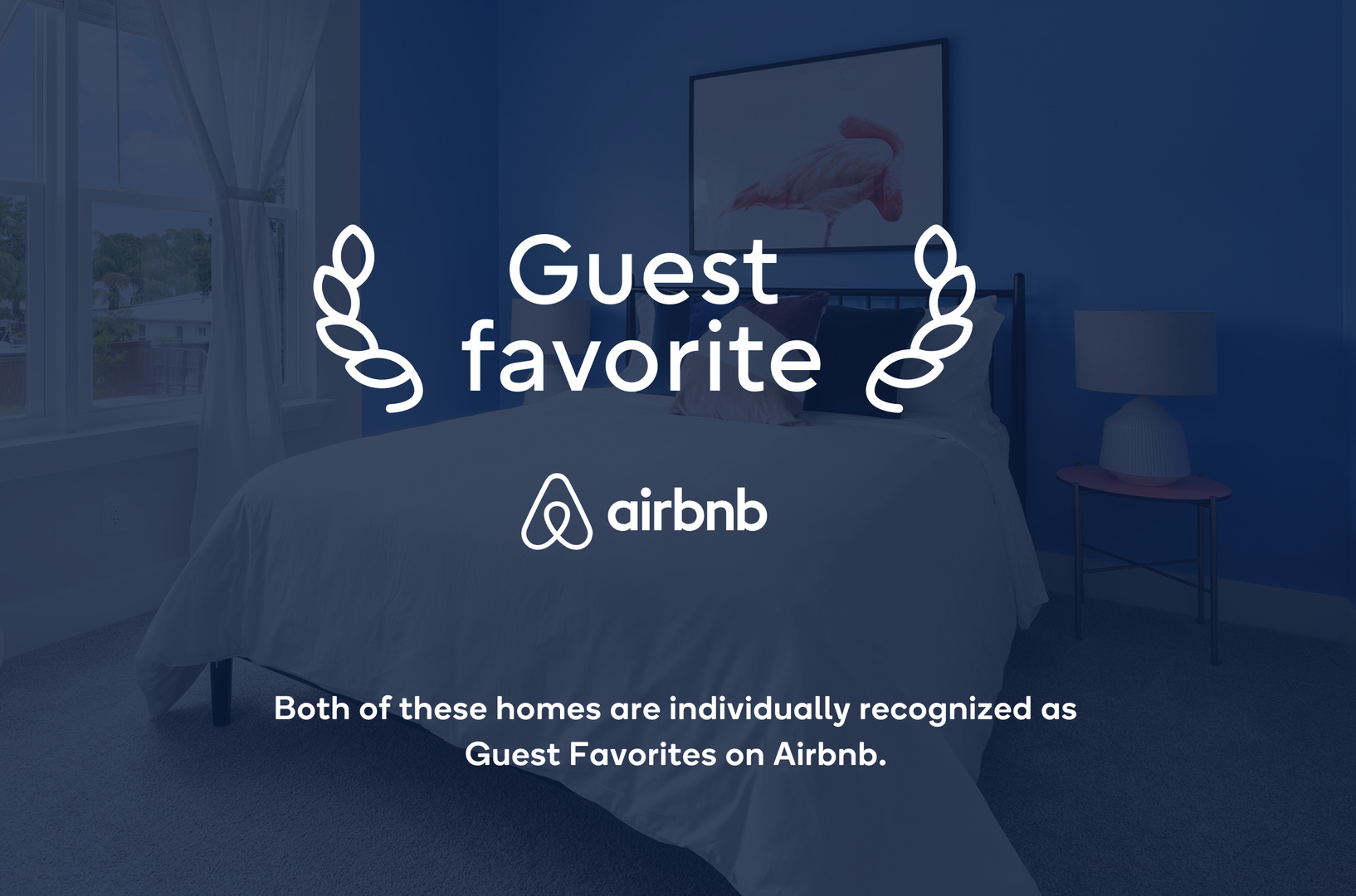 Guest favorite

airbnb

Both of these homes are individually recognized as Guest Favorites on Airbnb.